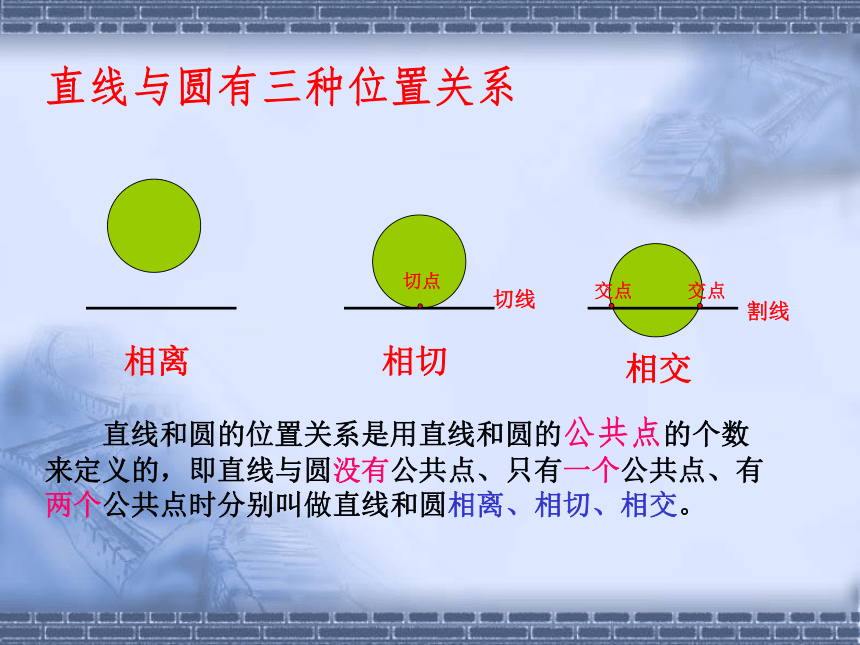 直线与圆有三种位置关系

切点
切线
交点
交点
割线

相离
相切
相交

直线和圆的位置关系是用直线和圆的公共点的个数来定义的，即直线与圆没有公共点、只有一个公共点、有两个公共点时分别叫做直线和圆相离、相切、相交。